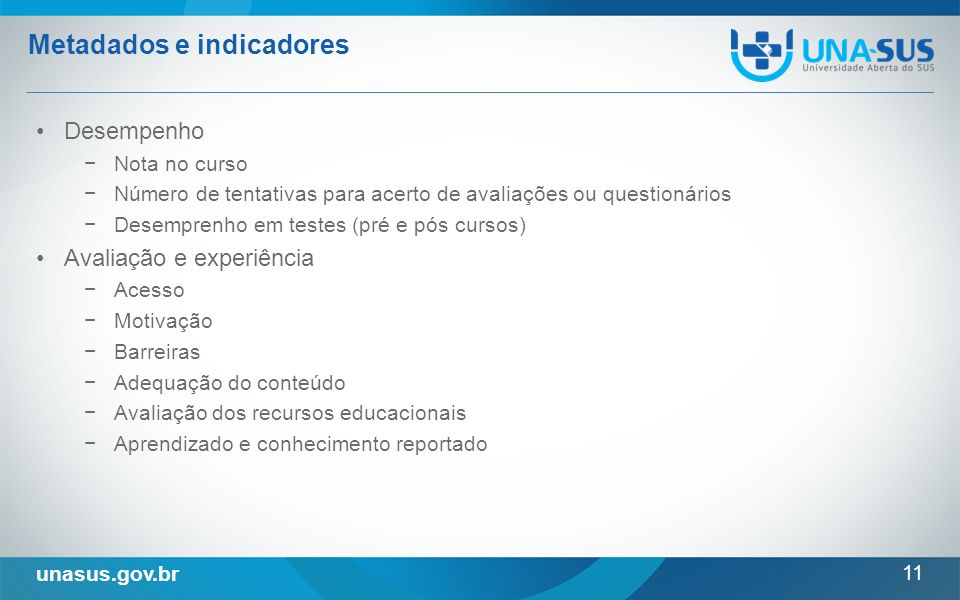 Metadados e indicadores

UNA-SUS
Universidade Aberta do SUS

• Desempenho
− Nota no curso
− Número de tentativas para acerto de avaliações ou questionários
− Desemprenho em testes (pré e pós cursos)
• Avaliação e experiência
− Acesso
− Motivação
− Barreiras
− Adequação do conteúdo
− Avaliação dos recursos educacionais
− Aprendizado e conhecimento reportado

unasus.gov.br

11